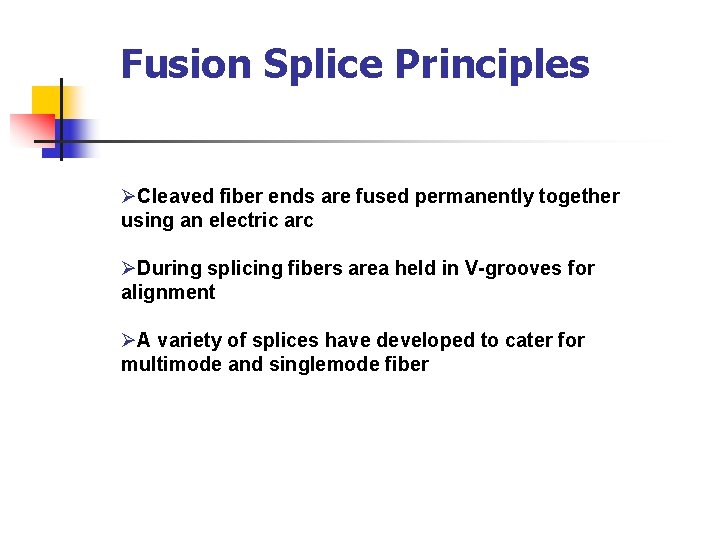 Fusion Splice Principles

➢Cleaved fiber ends are fused permanently together using an electric arc

➢During splicing fibers area held in V-grooves for alignment

➢A variety of splices have developed to cater for multimode and singlemode fiber